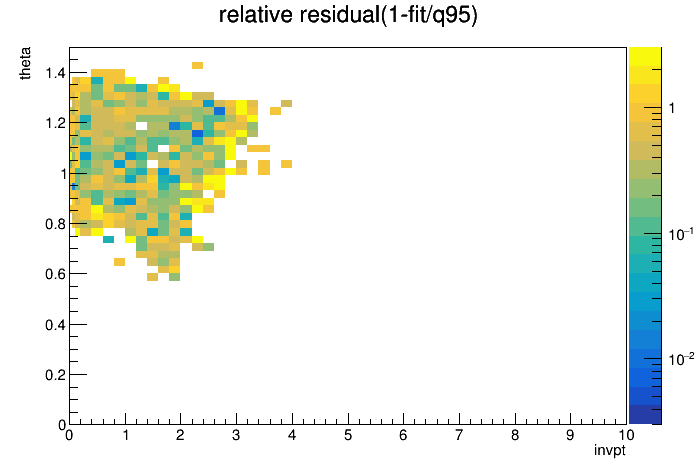 relative residual(1-fit/q95)

theta

1.4
1.2
1
0.8
0.6
0.4
0.2
0

0 1 2 3 4 5 6 7 8 9 10

invpt

1
$10^{-1}$
$10^{-2}$